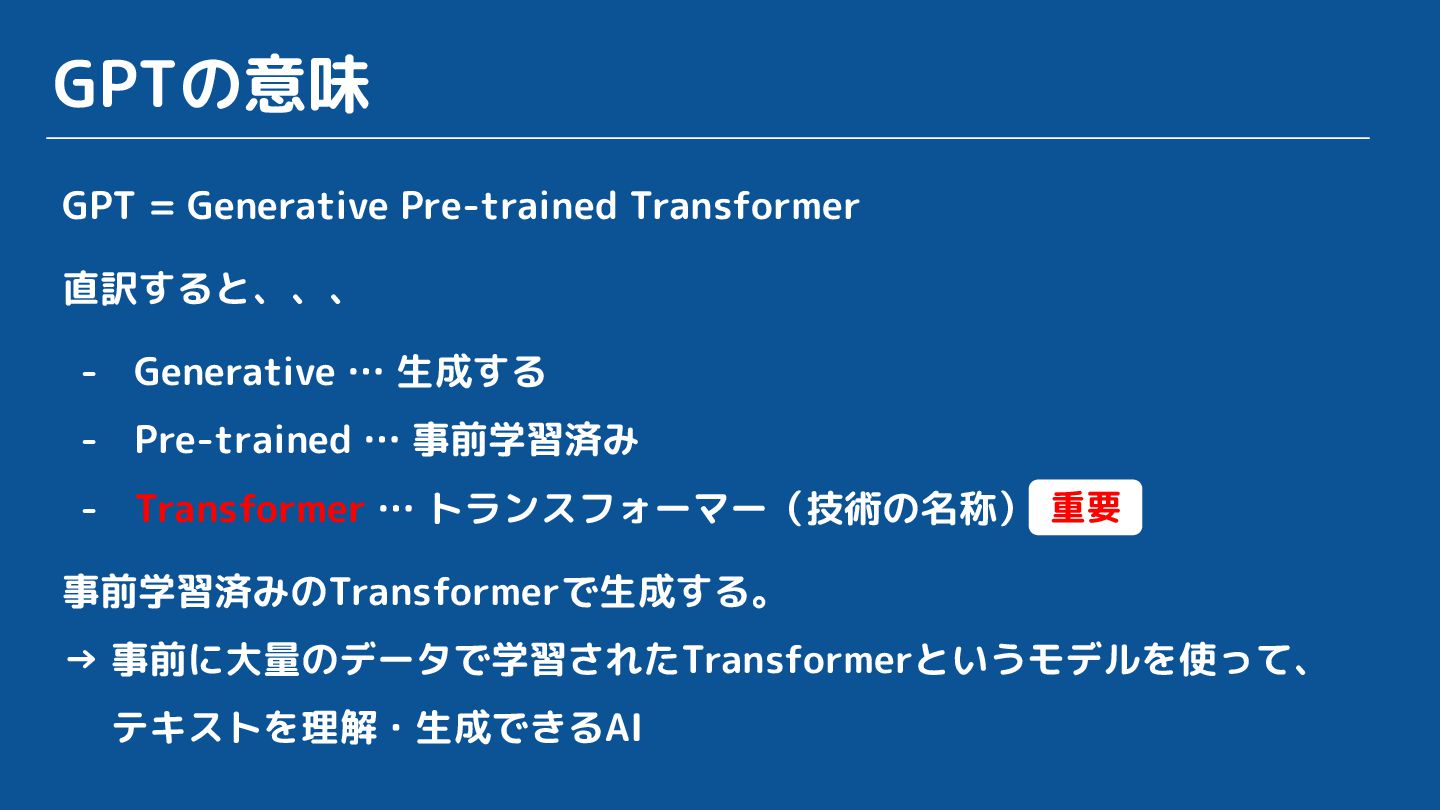 GPTの意味

GPT = Generative Pre-trained Transformer

直訳すると、、、

- Generative … 生成する
- Pre-trained … 事前学習済み
- Transformer … トランスフォーマー（技術の名称） 重要

事前学習済みのTransformerで生成する。

→ 事前に大量のデータで学習されたTransformerというモデルを使って、テキストを理解・生成できるAI